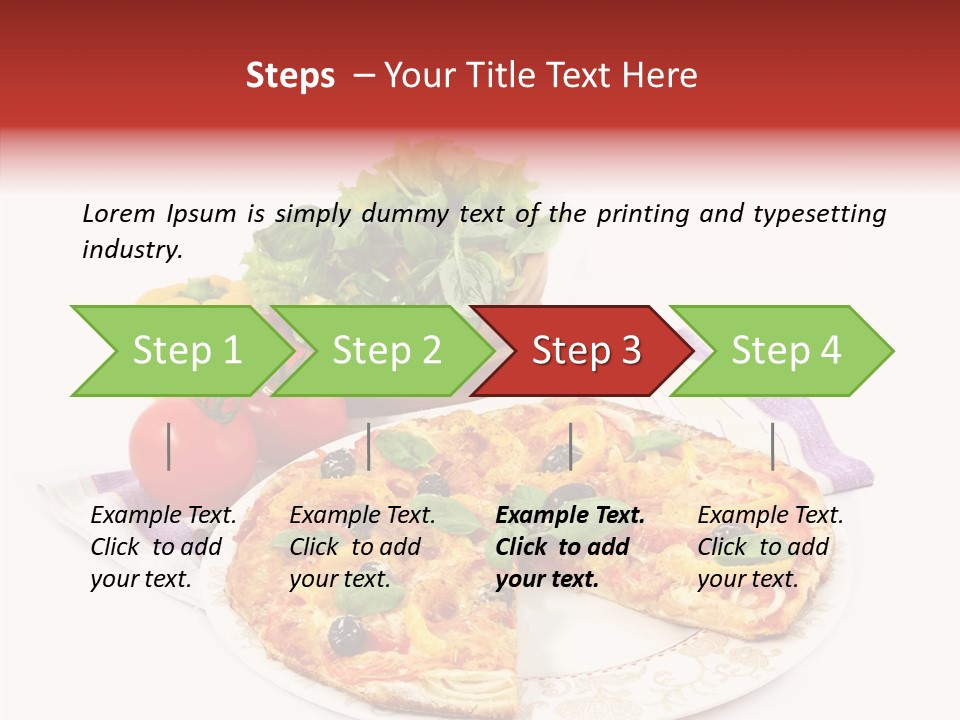 Steps – Your Title Text Here

Lorem Ipsum is simply dummy text of the printing and typesetting industry.

Step 1

Step 2

Step 3

Step 4

Example Text. Click to add your text.

Example Text. Click to add your text.

Example Text. Click to add your text.

Example Text. Click to add your text.